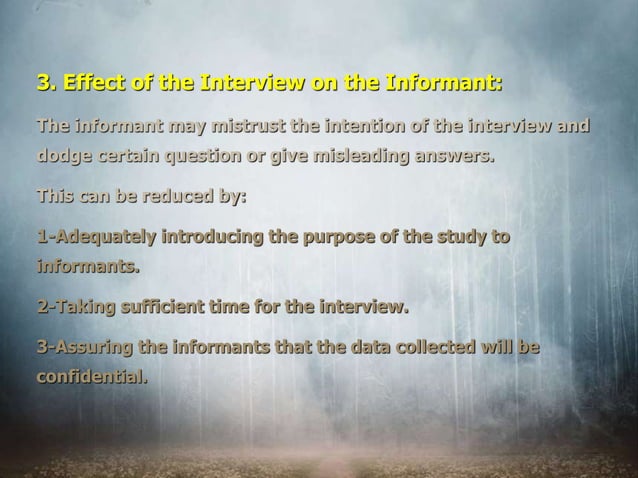 3. Effect of the Interview on the Informant:

The informant may mistrust the intention of the interview and dodge certain question or give misleading answers.

This can be reduced by:

1-Adequately introducing the purpose of the study to informants.

2-Taking sufficient time for the interview.

3-Assuring the informants that the data collected will be confidential.